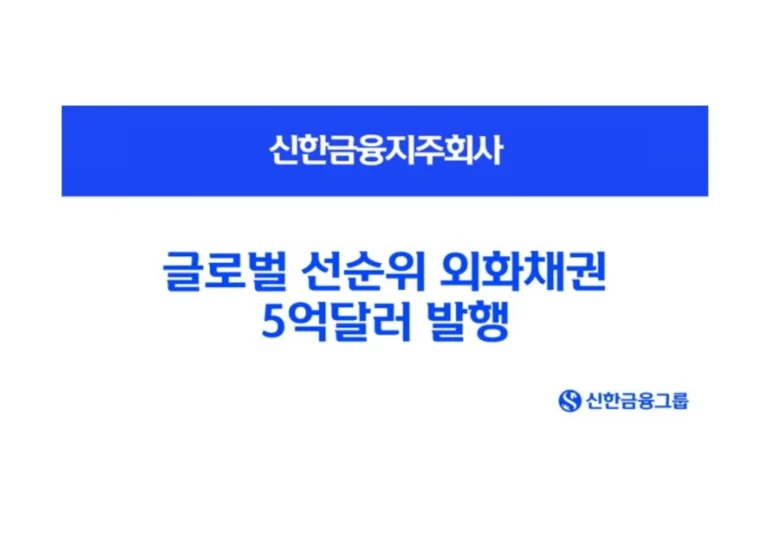 신한금융지주회사

글로벌 선순위 외화채권
5억달러 발행

신한금융그룹